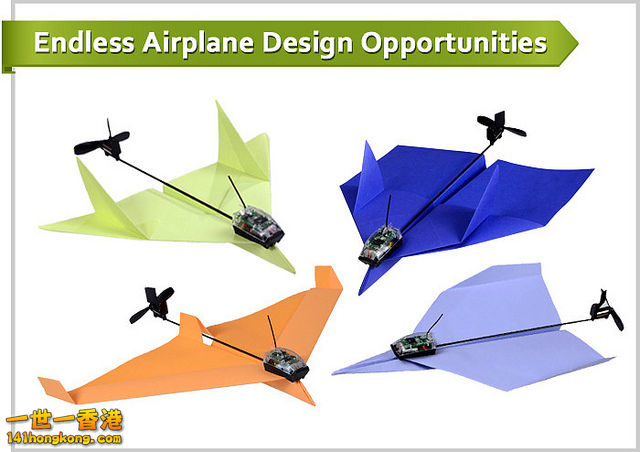 Endless Airplane Design Opportunities

一世一香港
141hongkong.com